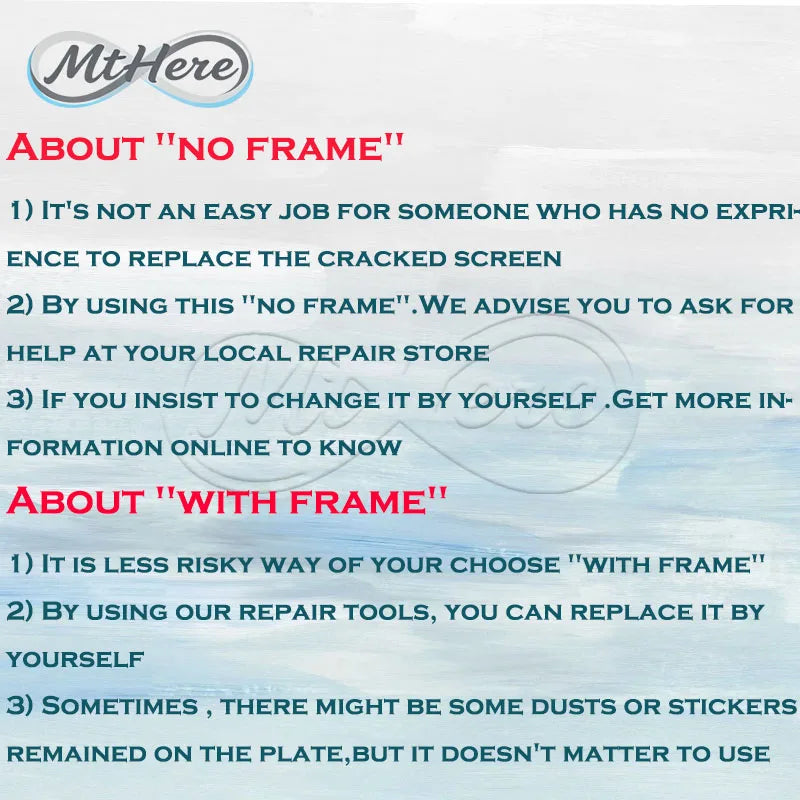 MtHere

About "no frame"

1) It's not an easy job for someone who has no exprience to replace the cracked screen

2) By using this "no frame".We advise you to ask for help at your local repair store

3) If you insist to change it by yourself .Get more information online to know

About "with frame"

1) It is less risky way of your choose "with frame"

2) By using our repair tools, you can replace it by yourself

3) Sometimes , there might be some dusts or stickers remained on the plate,but it doesn't matter to use